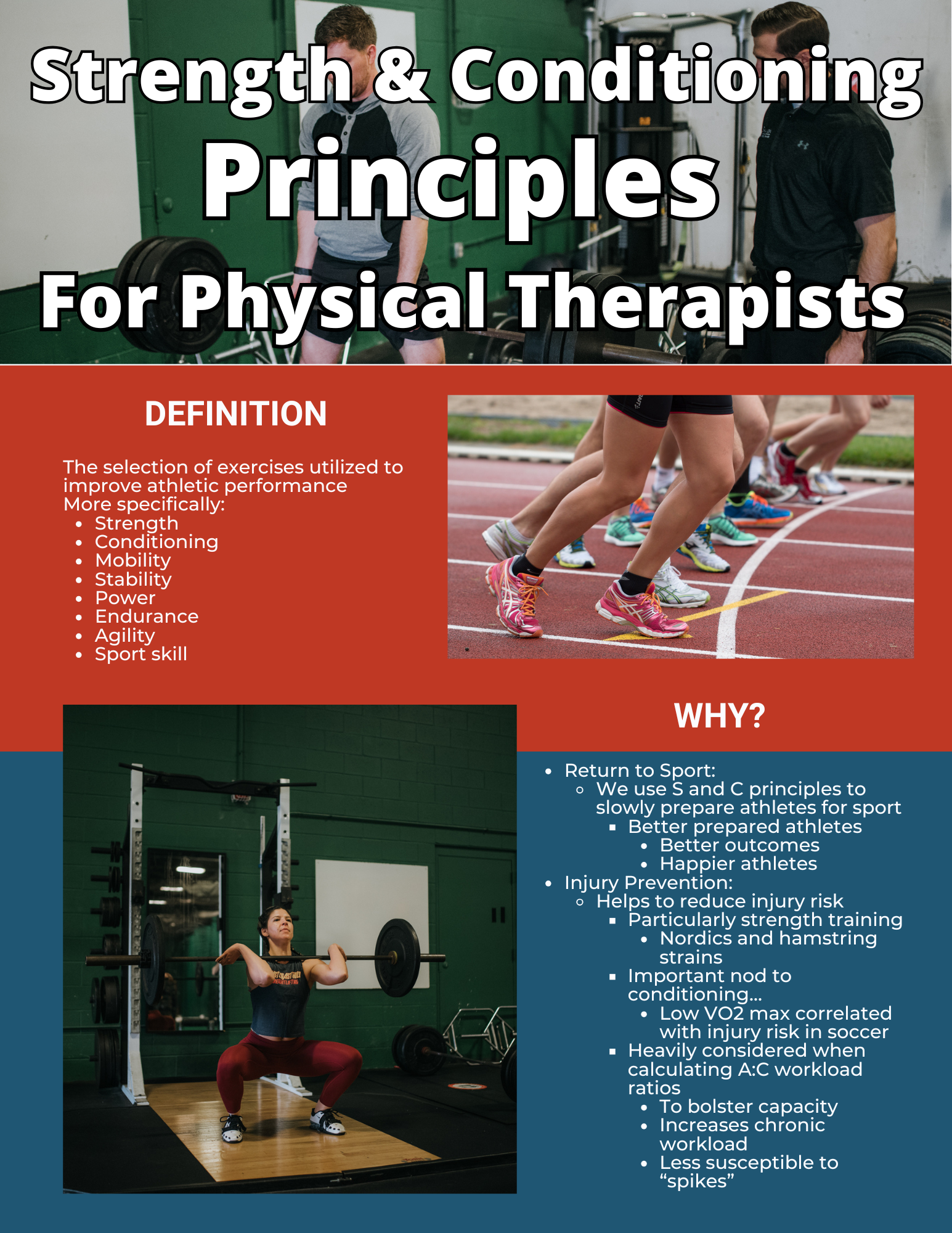 Strength & Conditioning
Principles
For Physical Therapists

DEFINITION

The selection of exercises utilized to improve athletic performance
More specifically:
- Strength
- Conditioning
- Mobility
- Stability
- Power
- Endurance
- Agility
- Sport skill

WHY?

- Return to Sport:
  - We use S and C principles to slowly prepare athletes for sport
    - Better prepared athletes
      - Better outcomes
      - Happier athletes
- Injury Prevention:
  - Helps to reduce injury risk
    - Particularly strength training
      - Nordics and hamstring strains
    - Important nod to conditioning...
      - Low VO2 max correlated with injury risk in soccer
    - Heavily considered when calculating A:C workload ratios
      - To bolster capacity
      - Increases chronic workload
      - Less susceptible to “spikes”